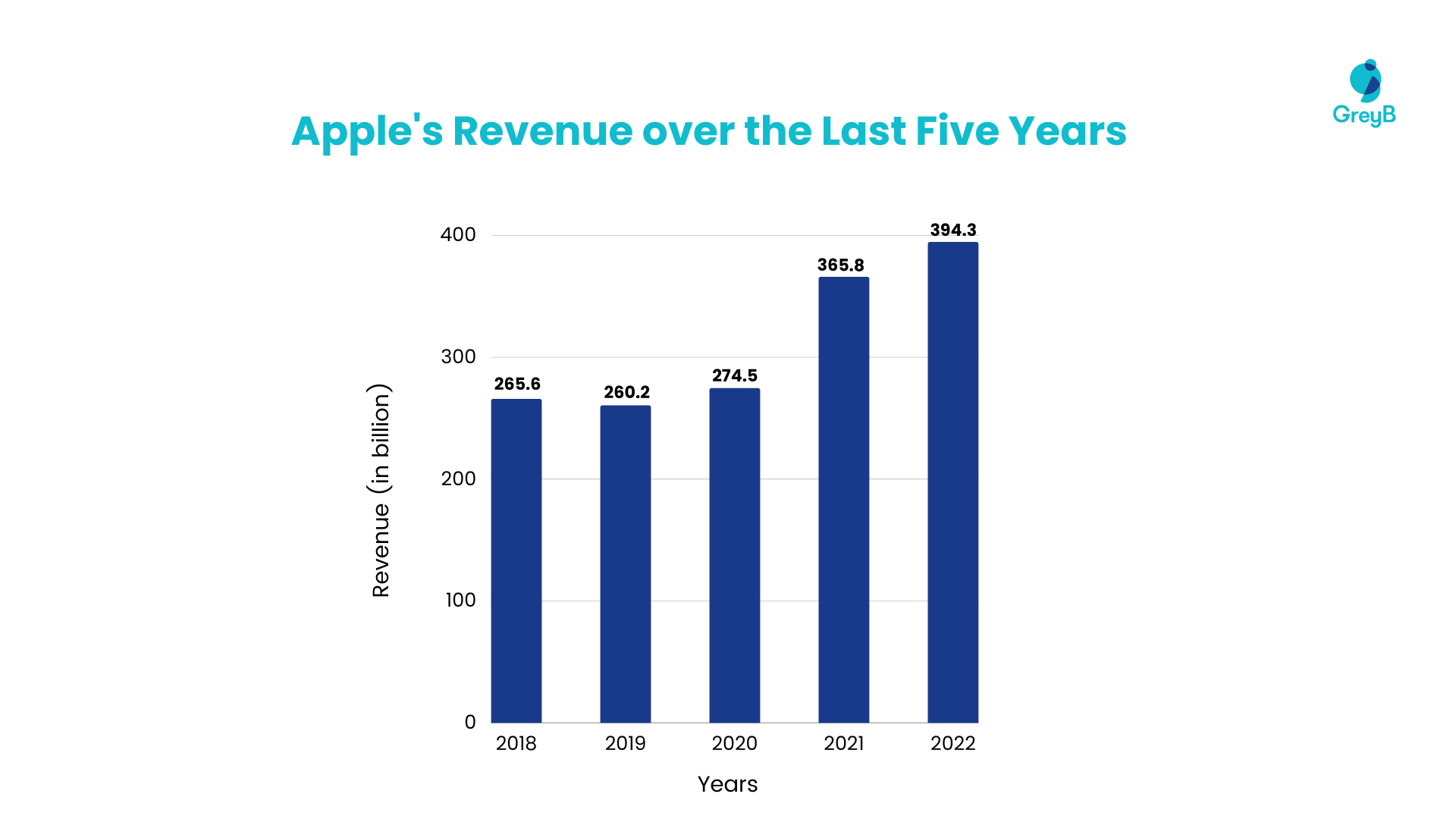 GreyB

Apple's Revenue over the Last Five Years

Revenue (in billion)

400
300
200
100
0

265.6
260.2
274.5
365.8
394.3

2018
2019
2020
2021
2022

Years